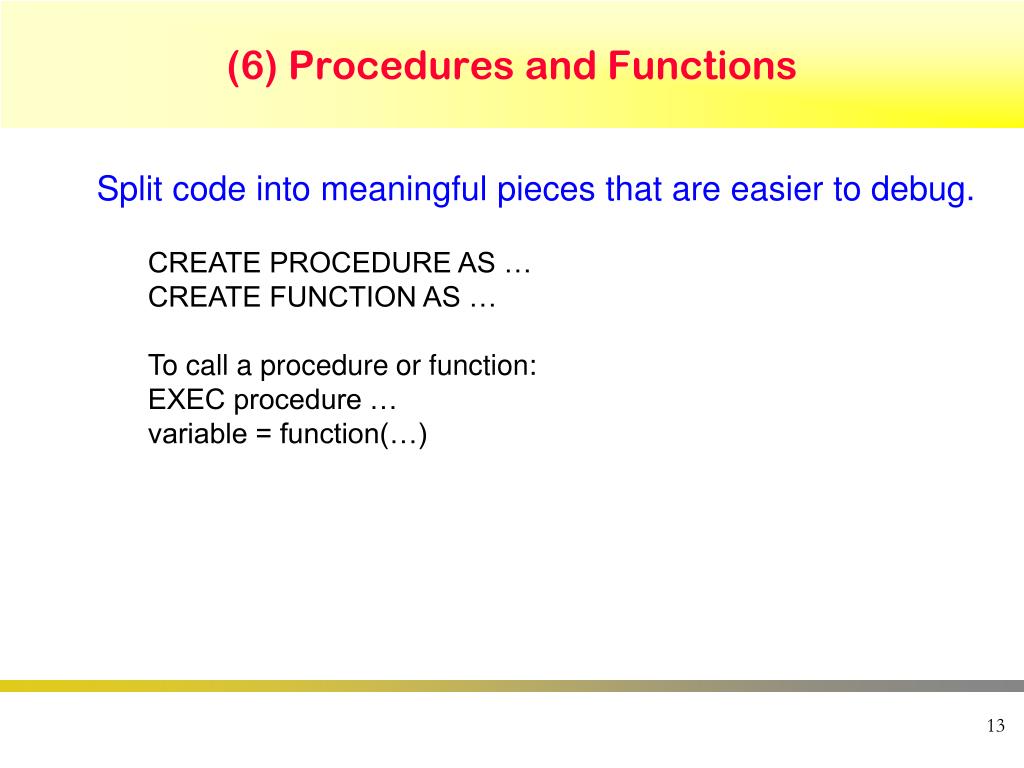 (6) Procedures and Functions

Split code into meaningful pieces that are easier to debug.

CREATE PROCEDURE AS …
CREATE FUNCTION AS …

To call a procedure or function:
EXEC procedure …
variable = function(…)

13